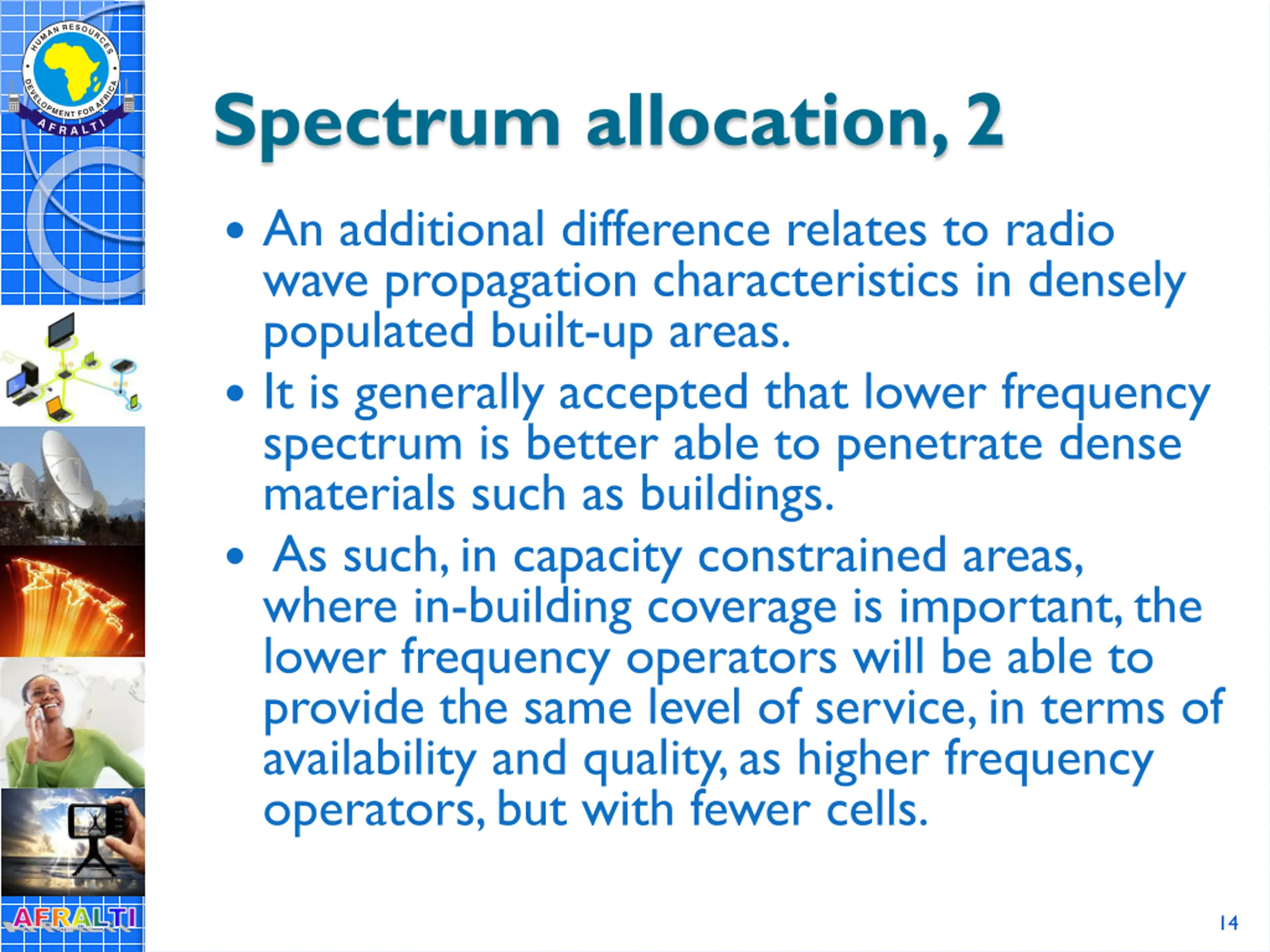 HUMAN RESOURCES DEVELOPMENT FOR AFRICA
AFRALTI

Spectrum allocation, 2

• An additional difference relates to radio wave propagation characteristics in densely populated built-up areas.
• It is generally accepted that lower frequency spectrum is better able to penetrate dense materials such as buildings.
• As such, in capacity constrained areas, where in-building coverage is important, the lower frequency operators will be able to provide the same level of service, in terms of availability and quality, as higher frequency operators, but with fewer cells.

AFRALTI

14